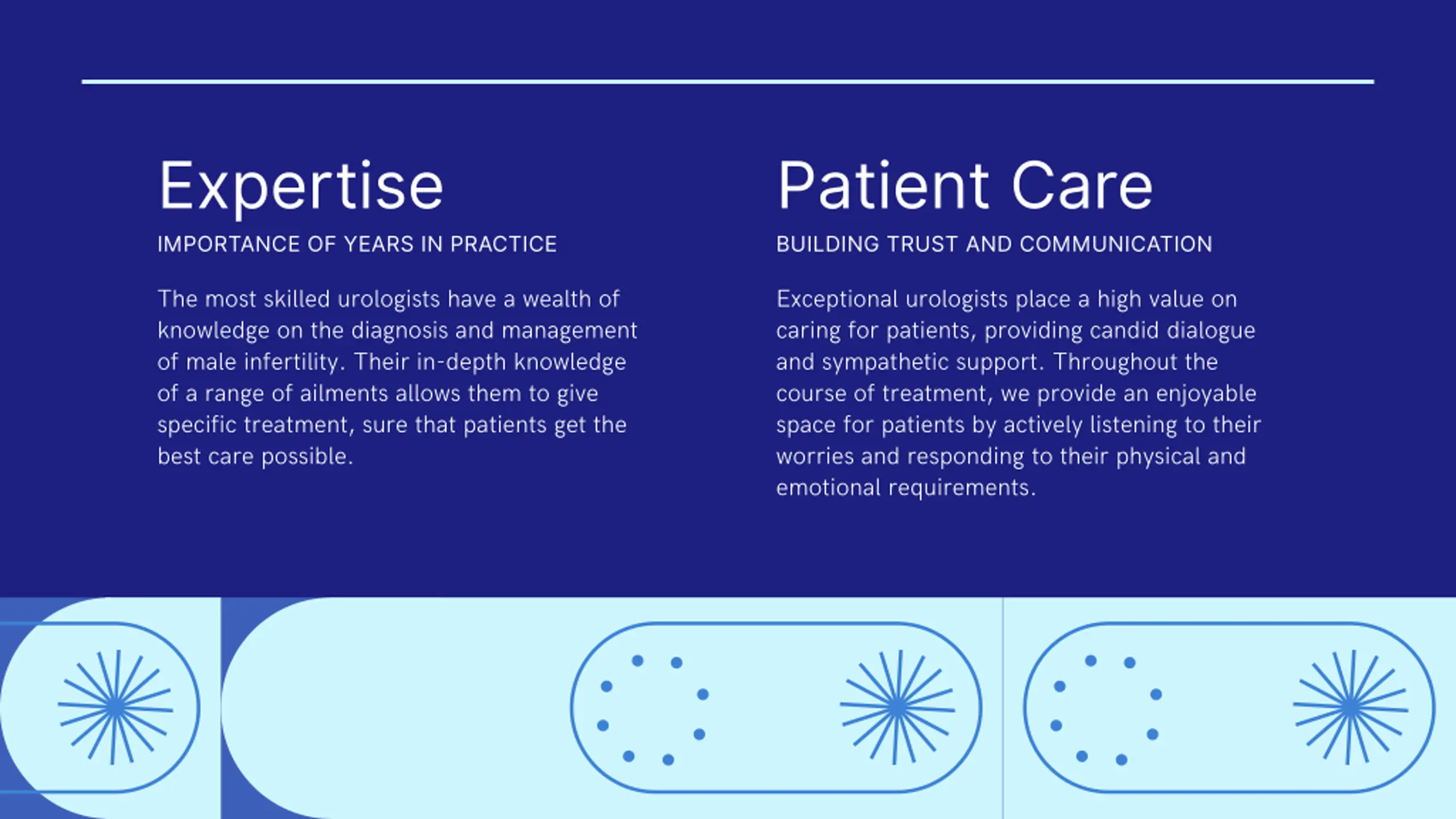 Expertise

IMPORTANCE OF YEARS IN PRACTICE

The most skilled urologists have a wealth of knowledge on the diagnosis and management of male infertility. Their in-depth knowledge of a range of ailments allows them to give specific treatment, sure that patients get the best care possible.

Patient Care

BUILDING TRUST AND COMMUNICATION

Exceptional urologists place a high value on caring for patients, providing candid dialogue and sympathetic support. Throughout the course of treatment, we provide an enjoyable space for patients by actively listening to their worries and responding to their physical and emotional requirements.